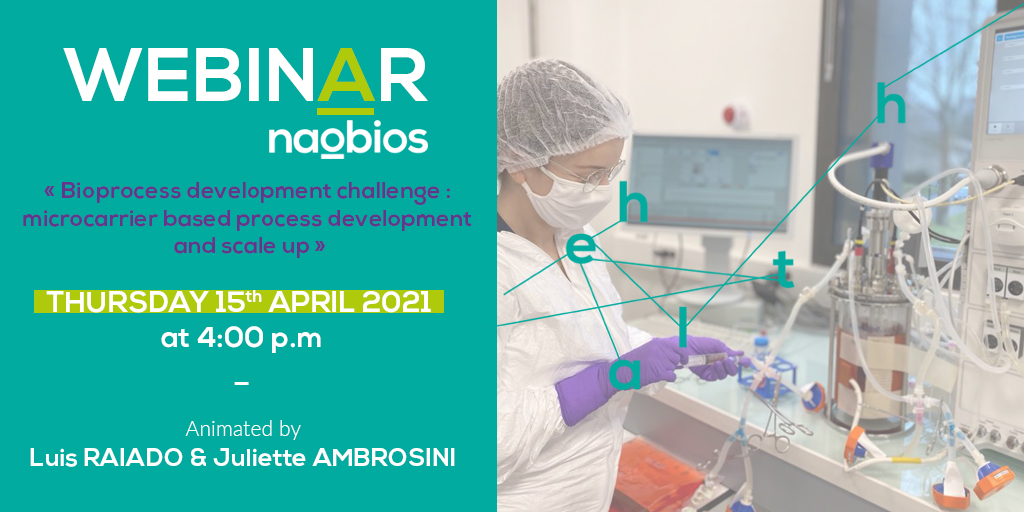 WEBINAR
naobios

« Bioprocess development challenge : microcarrier based process development and scale up »

THURSDAY 15$^{th}$ APRIL 2021
at 4:00 p.m

–

Animated by
Luis RAIADO & Juliette AMBROSINI

h
h
e
t
l
a